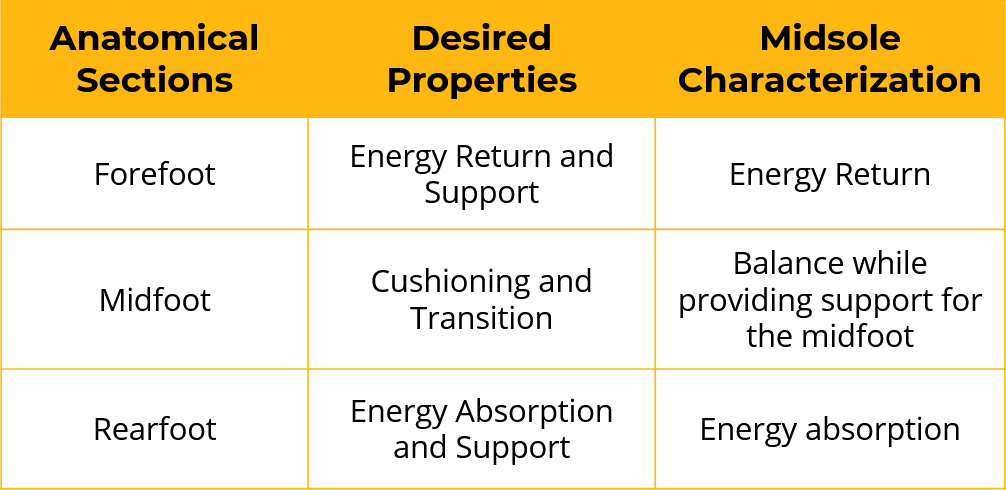 | Anatomical Sections | Desired Properties | Midsole Characterization |
|---|---|---|
| Forefoot | Energy Return and Support | Energy Return |
| Midfoot | Cushioning and Transition | Balance while providing support for the midfoot |
| Rearfoot | Energy Absorption and Support | Energy absorption |